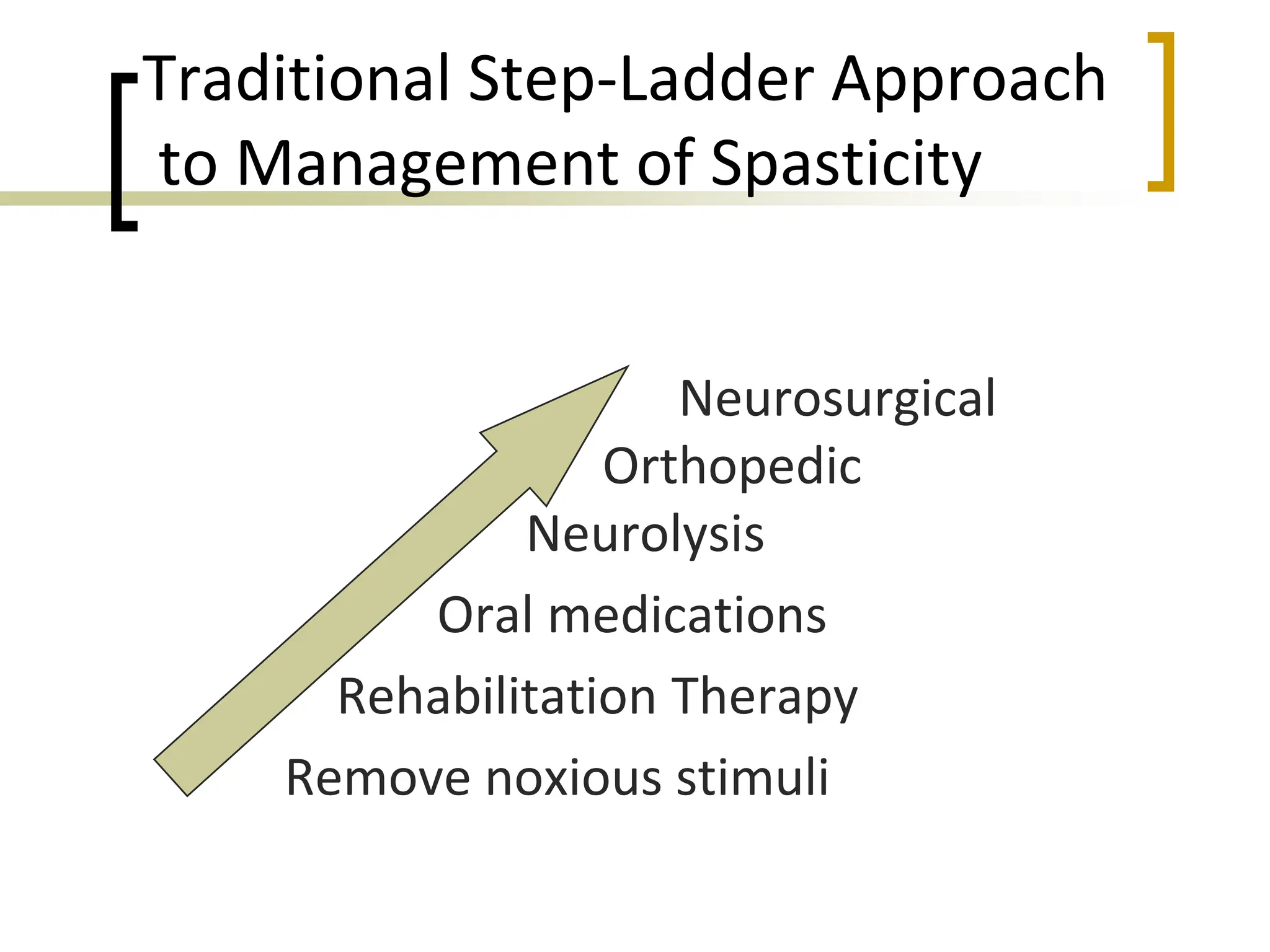 Traditional Step-Ladder Approach to Management of Spasticity

Neurosurgical

Orthopedic

Neurolysis

Oral medications

Rehabilitation Therapy

Remove noxious stimuli